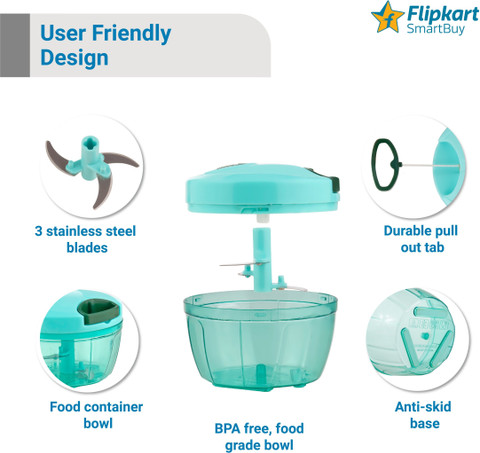 User Friendly Design

Flipkart SmartBuy

3 stainless steel blades

Durable pull out tab

Food container bowl

BPA free, food grade bowl

Anti-skid base